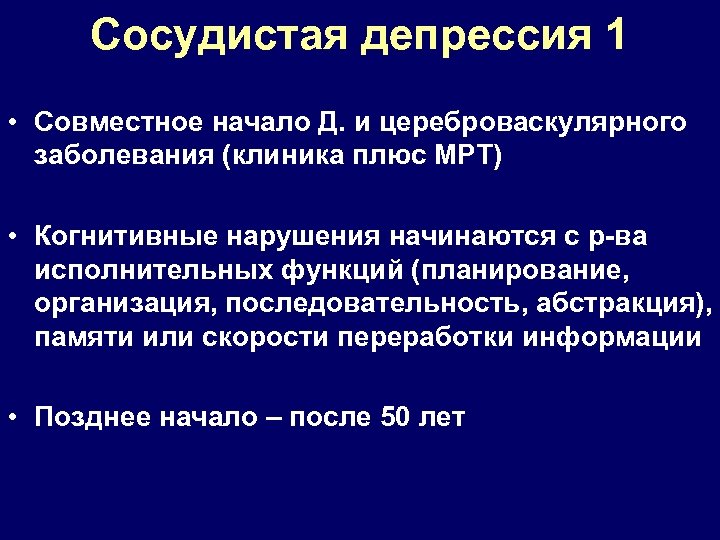 Сосудистая депрессия 1

• Совместное начало Д. и цереброваскулярного заболевания (клиника плюс МРТ)

• Когнитивные нарушения начинаются с р-ва исполнительных функций (планирование, организация, последовательность, абстракция), памяти или скорости переработки информации

• Позднее начало – после 50 лет